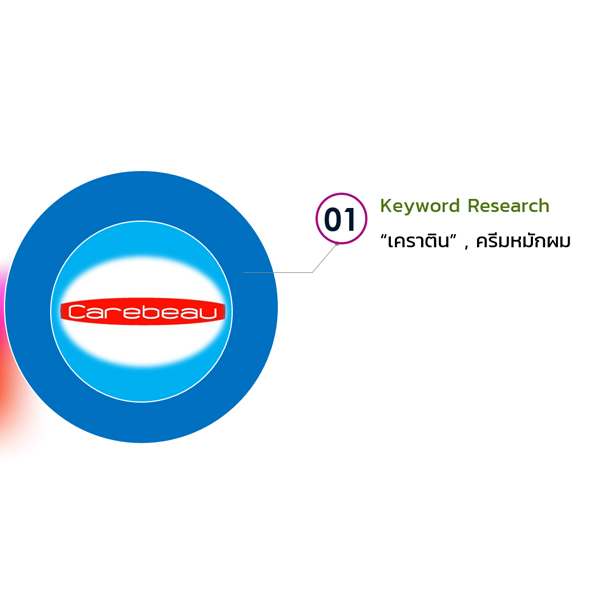 Carebeau

01

Keyword Research

“เคราติน” , ครีมหมักผม